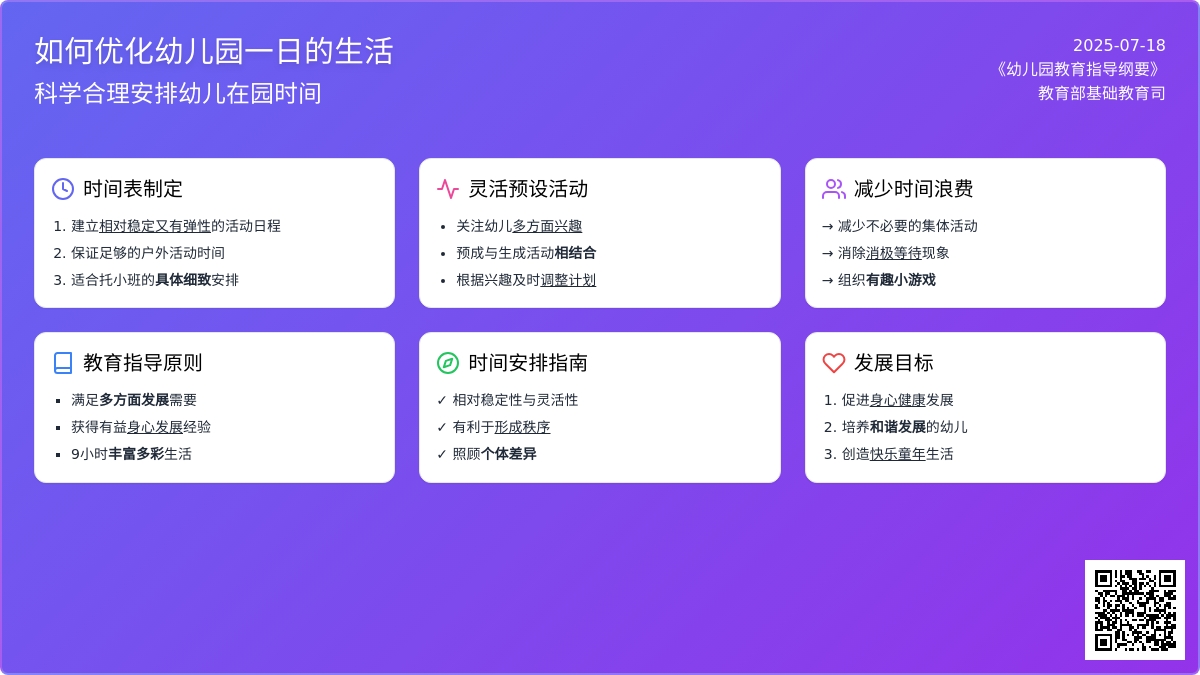 如何优化幼儿园一日的生活
科学合理安排幼儿在园时间

2025-07-18
《幼儿园教育指导纲要》
教育部基础教育司

时间表制定
1. 建立相对稳定又有弹性的活动日程
2. 保证足够的户外活动时间
3. 适合托小班的具体细致安排

灵活预设活动
• 关注幼儿多方面兴趣
• 预成与生成活动相结合
• 根据兴趣及时调整计划

减少时间浪费
→ 减少不必要的集体活动
→ 消除消极等待现象
→ 组织有趣小游戏

教育指导原则
▪ 满足多方面发展需要
▪ 获得有益身心发展经验
▪ 9小时丰富多彩生活

时间安排指南
✓ 相对稳定性与灵活性
✓ 有利于形成秩序
✓ 照顾个体差异

发展目标
1. 促进身心健康发展
2. 培养和谐发展的幼儿
3. 创造快乐童年生活